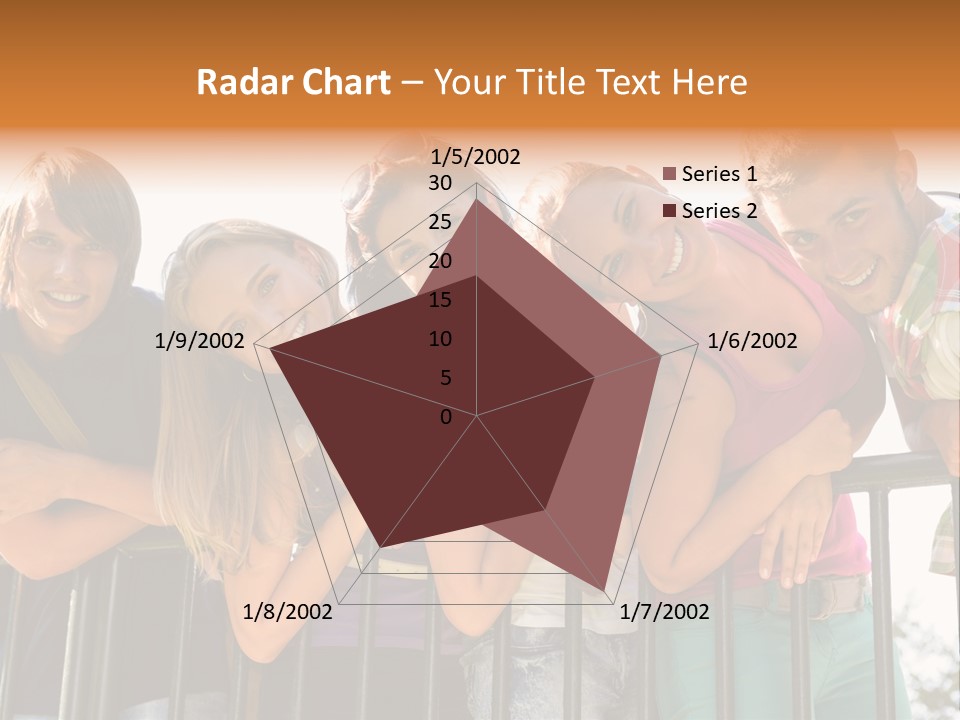 Radar Chart – Your Title Text Here

1/5/2002
30
25
20
15
10
5
0
1/6/2002
1/7/2002
1/8/2002
1/9/2002

Series 1
Series 2